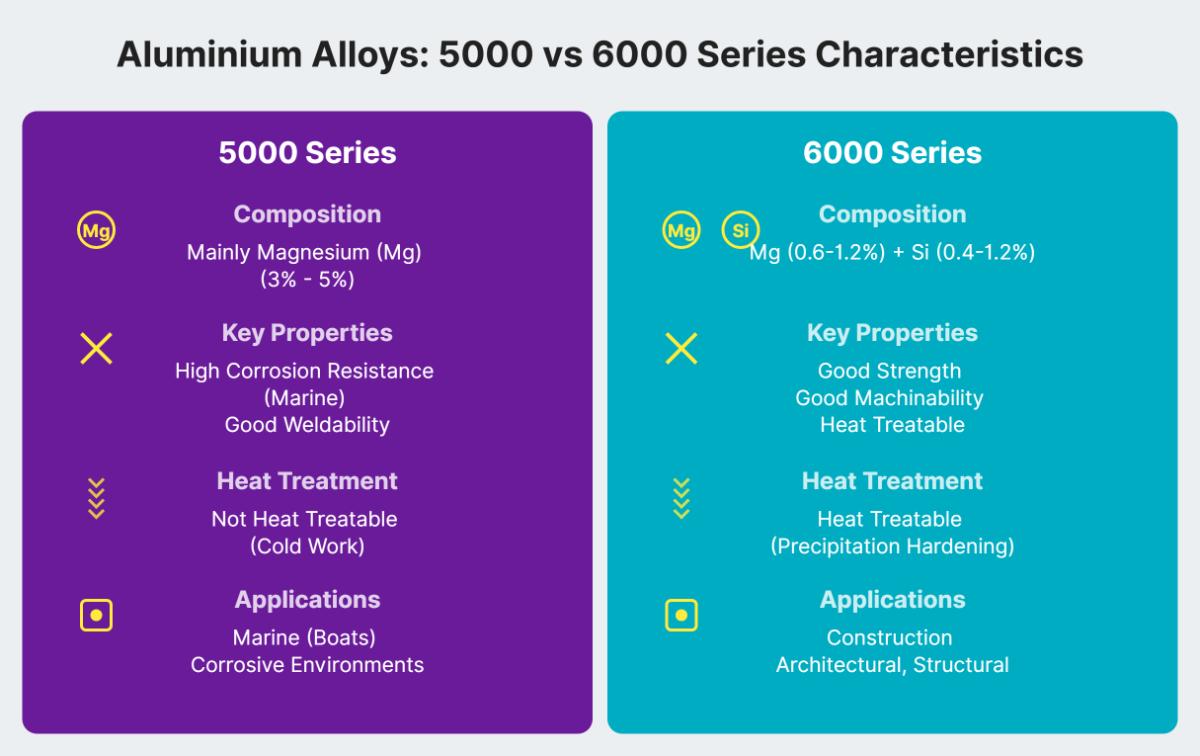 Aluminium Alloys: 5000 vs 6000 Series Characteristics

5000 Series

Mg

Composition

Mainly Magnesium (Mg) (3% - 5%)

Key Properties

High Corrosion Resistance (Marine) Good Weldability

Heat Treatment

Not Heat Treatable (Cold Work)

Applications

Marine (Boats) Corrosive Environments

6000 Series

Mg Si

Composition

Mg (0.6-1.2%) + Si (0.4-1.2%)

Key Properties

Good Strength Good Machinability Heat Treatable

Heat Treatment

Heat Treatable (Precipitation Hardening)

Applications

Construction Architectural, Structural